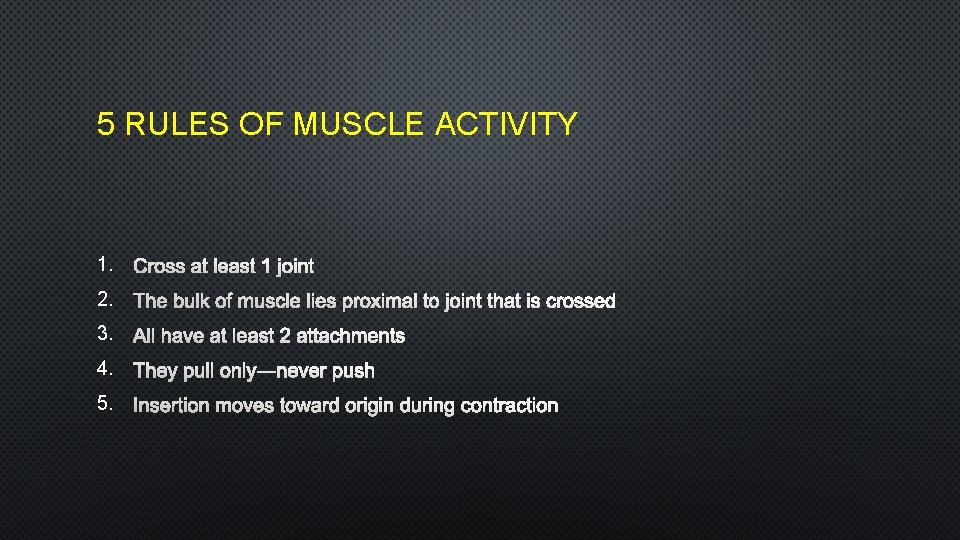 5 RULES OF MUSCLE ACTIVITY

1. Cross at least 1 joint
2. The bulk of muscle lies proximal to joint that is crossed
3. All have at least 2 attachments
4. They pull only—never push
5. Insertion moves toward origin during contraction